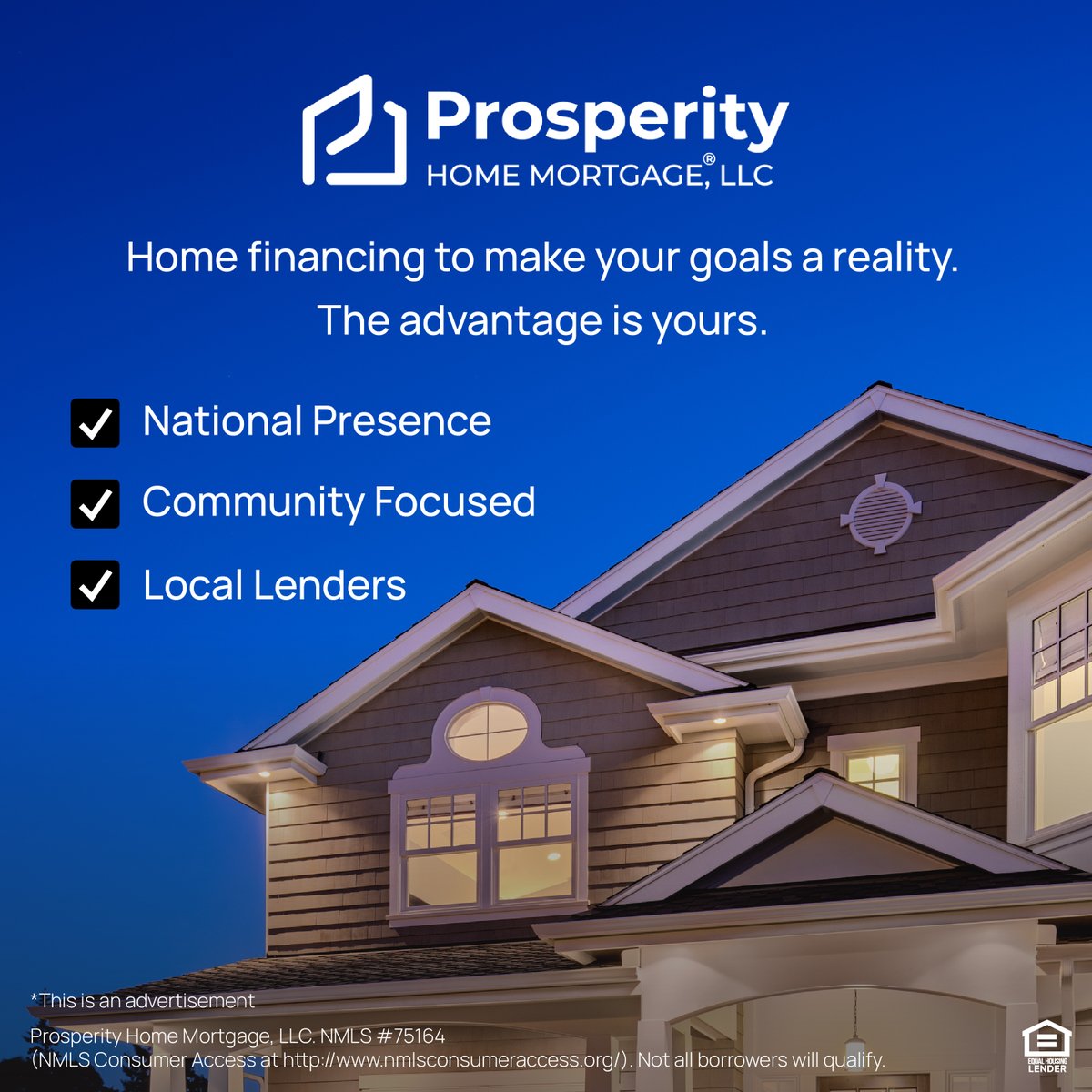 Prosperity
HOME MORTGAGE,® LLC

Home financing to make your goals a reality.
The advantage is yours.

National Presence

Community Focused

Local Lenders

*This is an advertisement

Prosperity Home Mortgage, LLC. NMLS #75164
(NMLS Consumer Access at http://www.nmlsconsumeraccess.org/). Not all borrowers will qualify.

EQUAL HOUSING LENDER